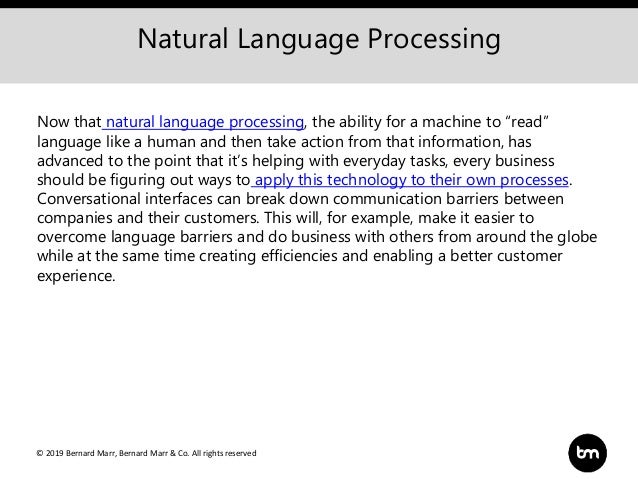 Natural Language Processing

Now that natural language processing, the ability for a machine to “read” language like a human and then take action from that information, has advanced to the point that it’s helping with everyday tasks, every business should be figuring out ways to apply this technology to their own processes. Conversational interfaces can break down communication barriers between companies and their customers. This will, for example, make it easier to overcome language barriers and do business with others from around the globe while at the same time creating efficiencies and enabling a better customer experience.

© 2019 Bernard Marr, Bernard Marr & Co. All rights reserved

bm